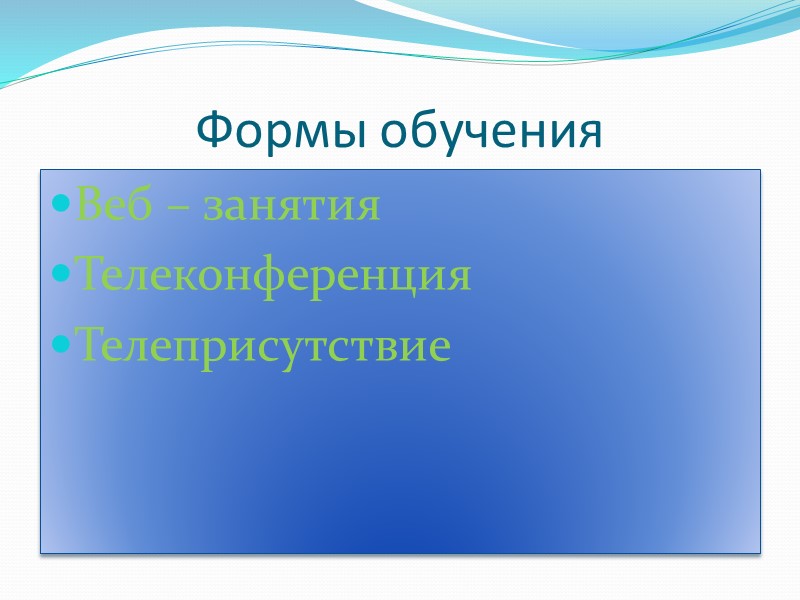 Формы обучения

Веб – занятия
Телеконференция
Телеприсутствие